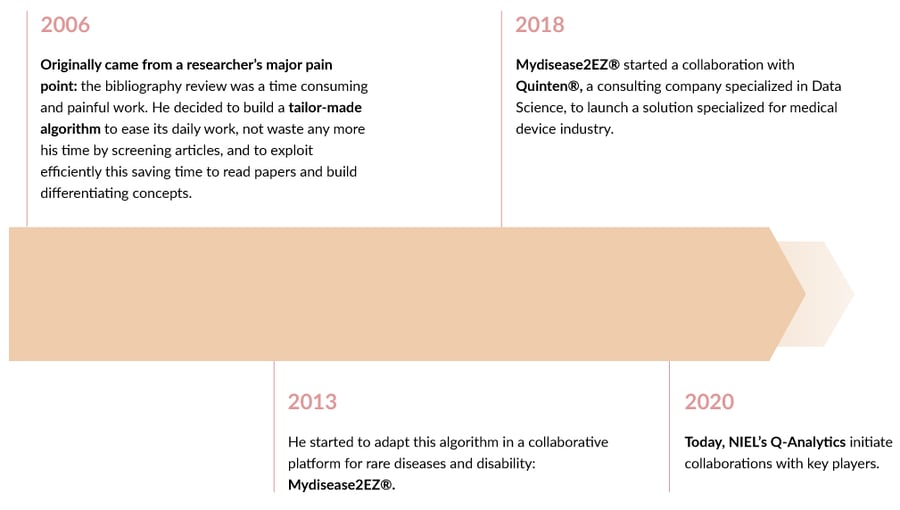 2006

Originally came from a researcher's major pain point: the bibliography review was a time consuming and painful work. He decided to build a tailor-made algorithm to ease its daily work, not waste any more his time by screening articles, and to exploit efficiently this saving time to read papers and build differentiating concepts.

2018

Mydisease2EZ® started a collaboration with Quinten®, a consulting company specialized in Data Science, to launch a solution specialized for medical device industry.

2013

He started to adapt this algorithm in a collaborative platform for rare diseases and disability: Mydisease2EZ®.

2020

Today, NIEL's Q-Analytics initiate collaborations with key players.